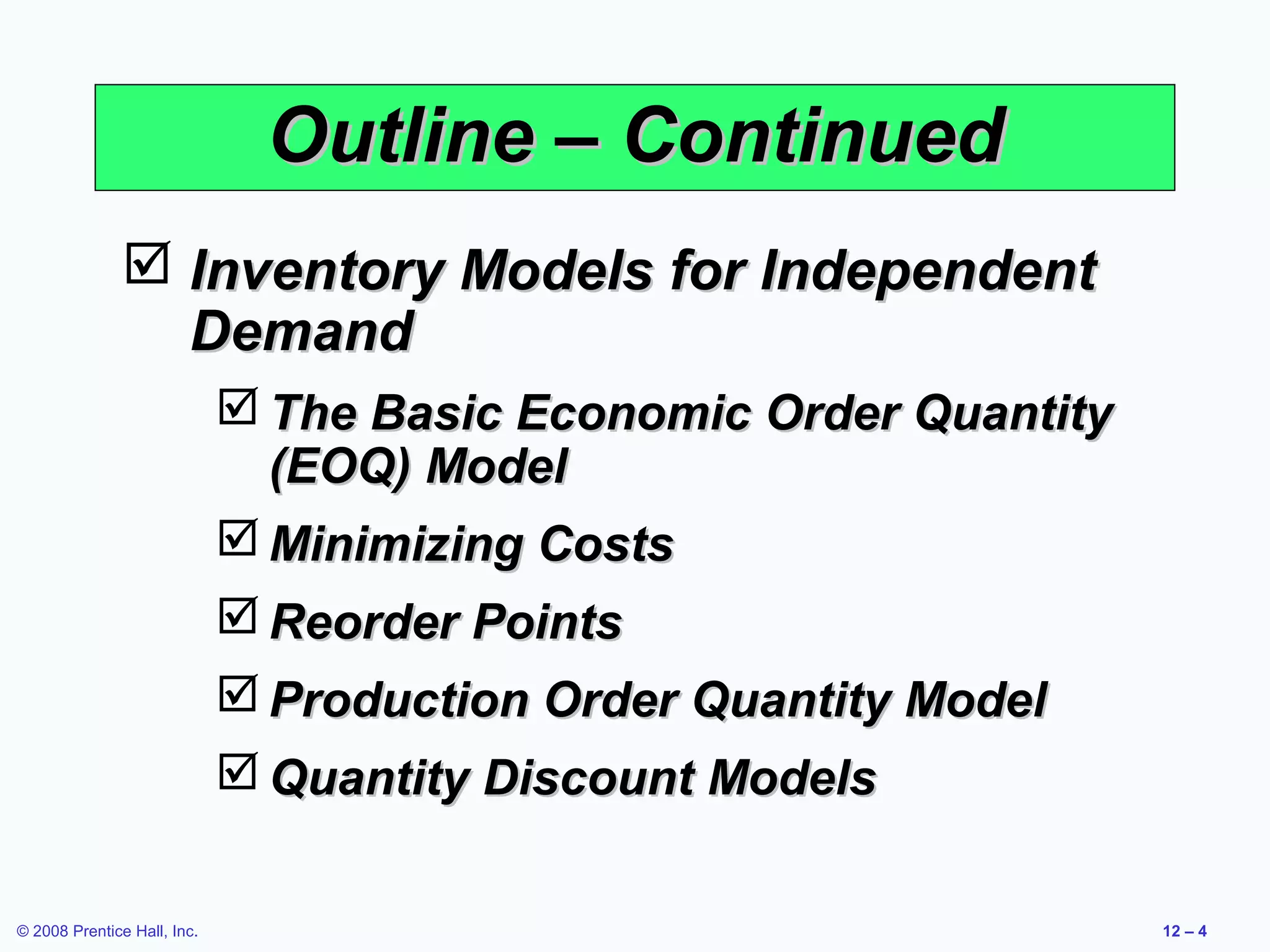 Outline – Continued

☑ Inventory Models for Independent Demand

☑ The Basic Economic Order Quantity (EOQ) Model

☑ Minimizing Costs

☑ Reorder Points

☑ Production Order Quantity Model

☑ Quantity Discount Models

© 2008 Prentice Hall, Inc.

12 – 4